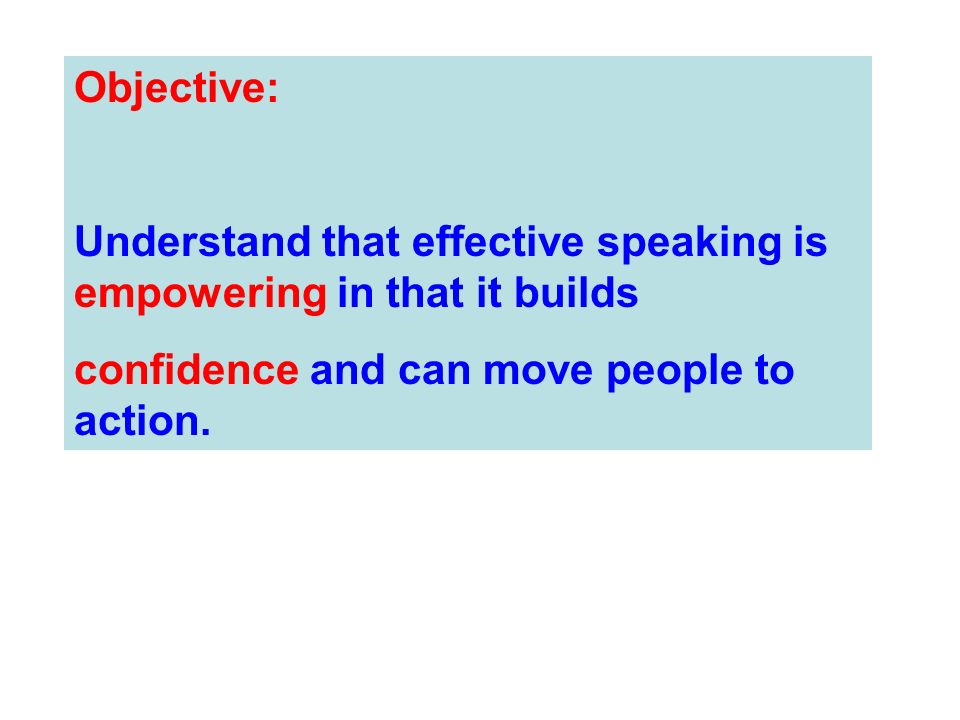 Objective:

Understand that effective speaking is empowering in that it builds

confidence and can move people to action.